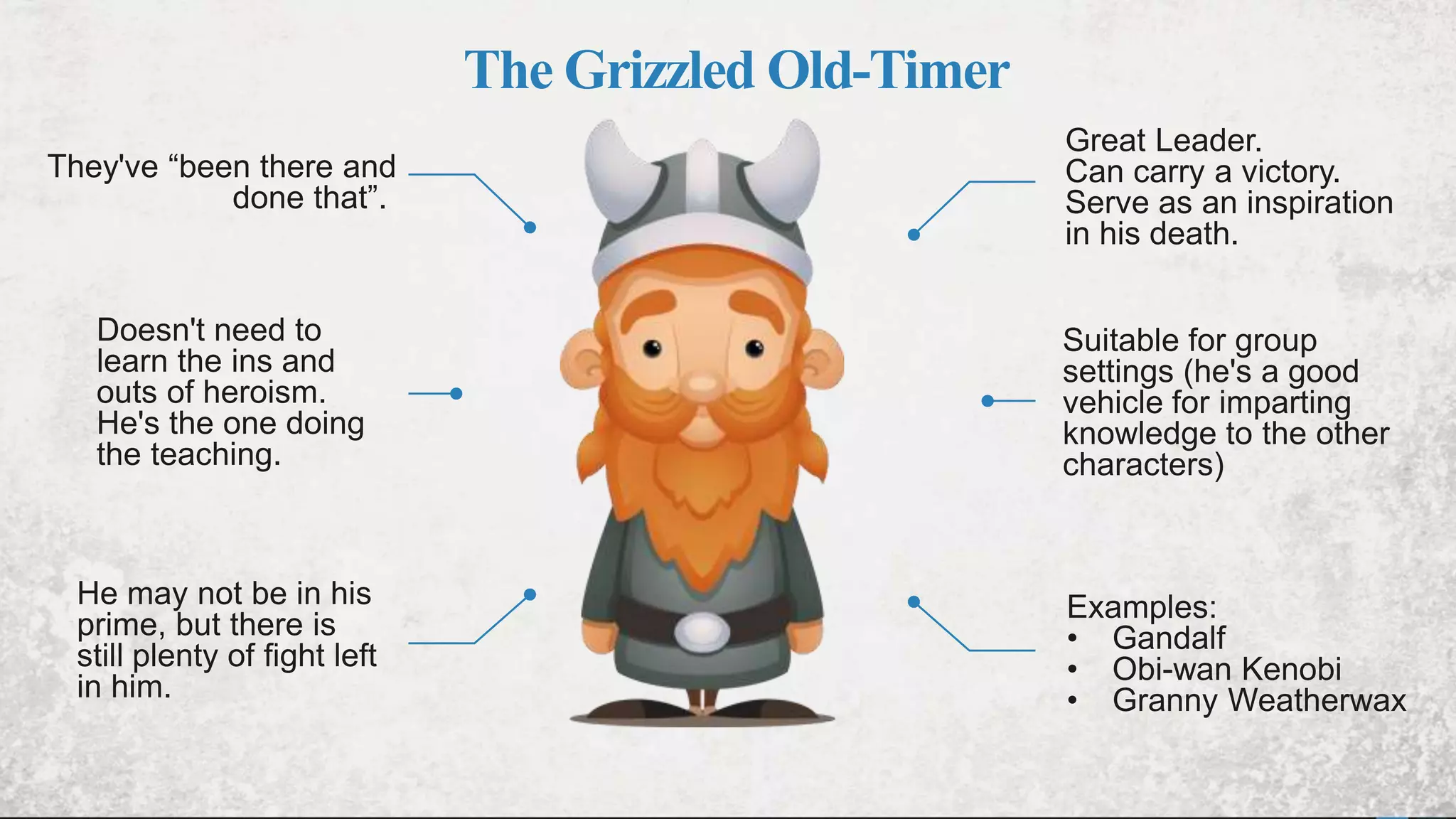 The Grizzled Old-Timer

They've “been there and done that”.

Doesn't need to learn the ins and outs of heroism. He's the one doing the teaching.

He may not be in his prime, but there is still plenty of fight left in him.

Great Leader.
Can carry a victory.
Serve as an inspiration in his death.

Suitable for group settings (he's a good vehicle for imparting knowledge to the other characters)

Examples:
• Gandalf
• Obi-wan Kenobi
• Granny Weatherwax